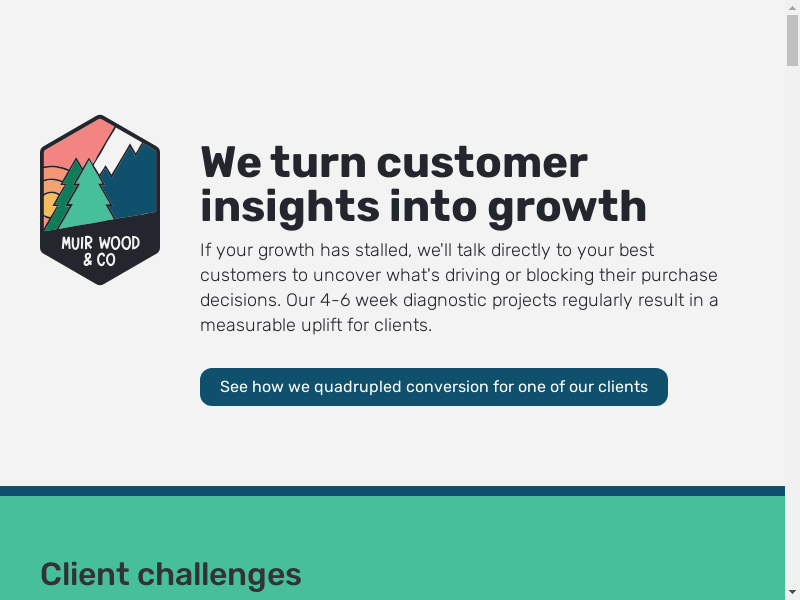 MUIR WOOD & CO

We turn customer insights into growth

If your growth has stalled, we'll talk directly to your best customers to uncover what's driving or blocking their purchase decisions. Our 4-6 week diagnostic projects regularly result in a measurable uplift for clients.

See how we quadrupled conversion for one of our clients

Client challenges